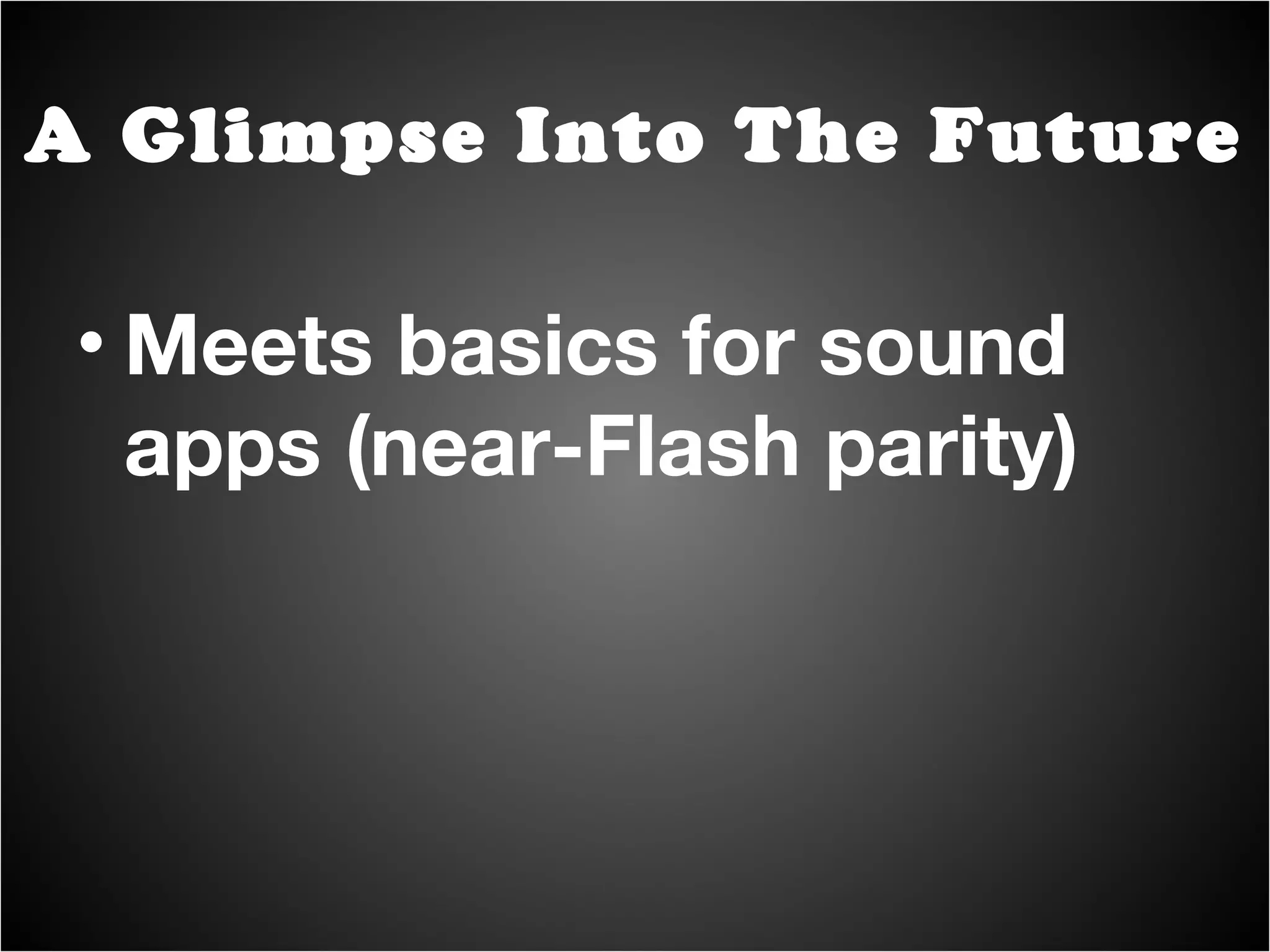 A Glimpse Into The Future

• Meets basics for sound apps (near-Flash parity)